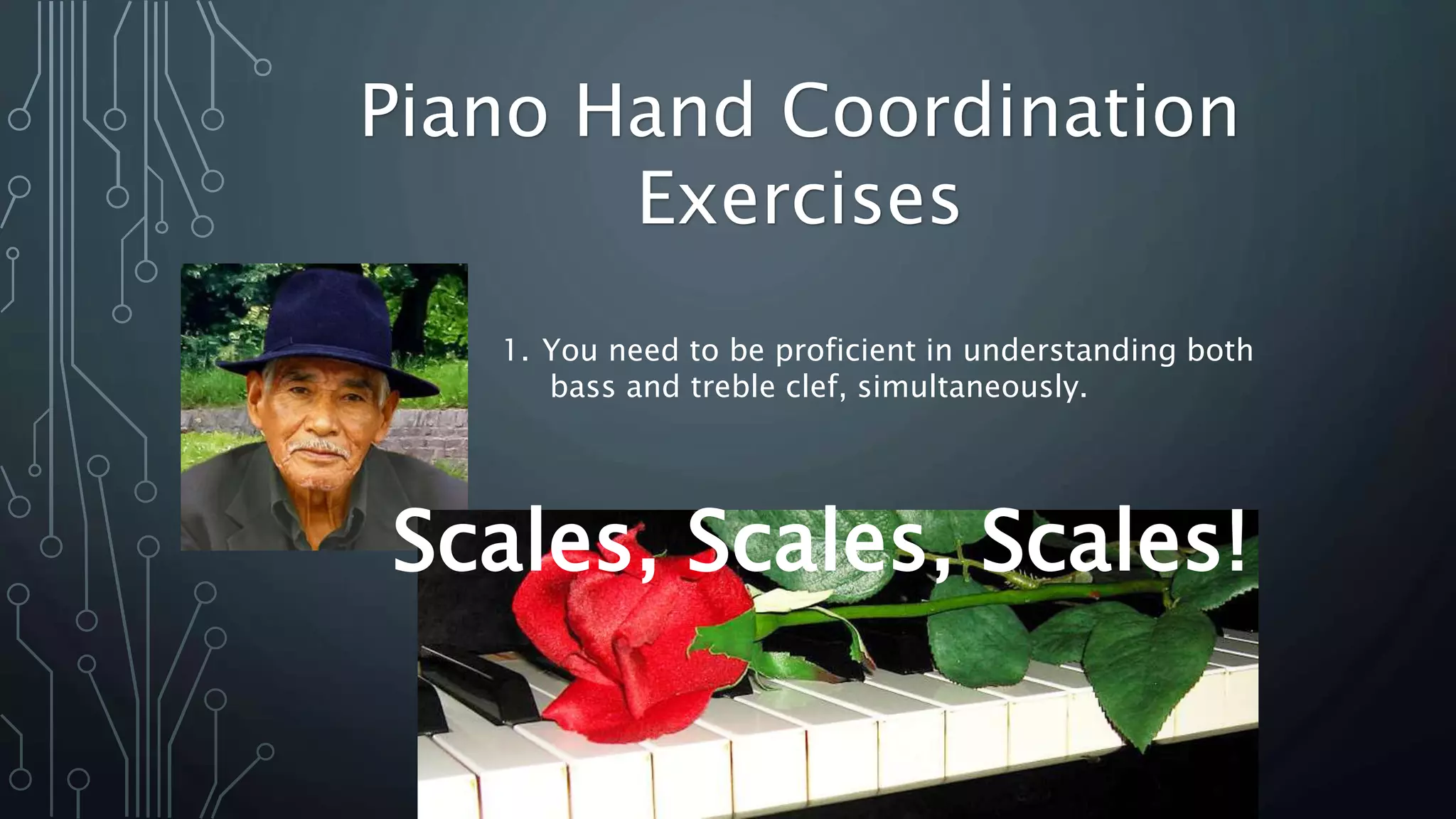 Piano Hand Coordination Exercises

1. You need to be proficient in understanding both bass and treble clef, simultaneously.

Scales, Scales, Scales!